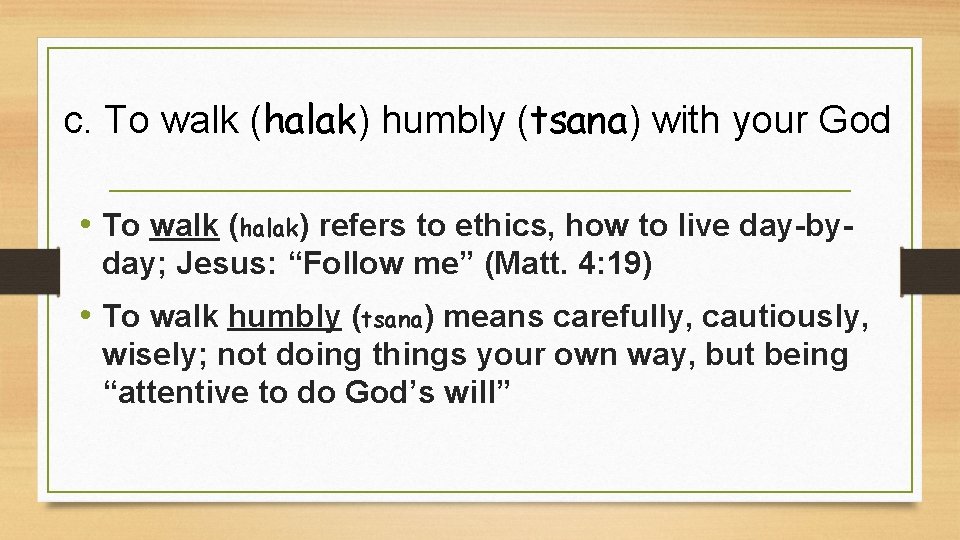 c. To walk (halak) humbly (tsana) with your God

• To walk (halak) refers to ethics, how to live day-by-day; Jesus: "Follow me" (Matt. 4:19)

• To walk humbly (tsana) means carefully, cautiously, wisely; not doing things your own way, but being "attentive to do God's will"